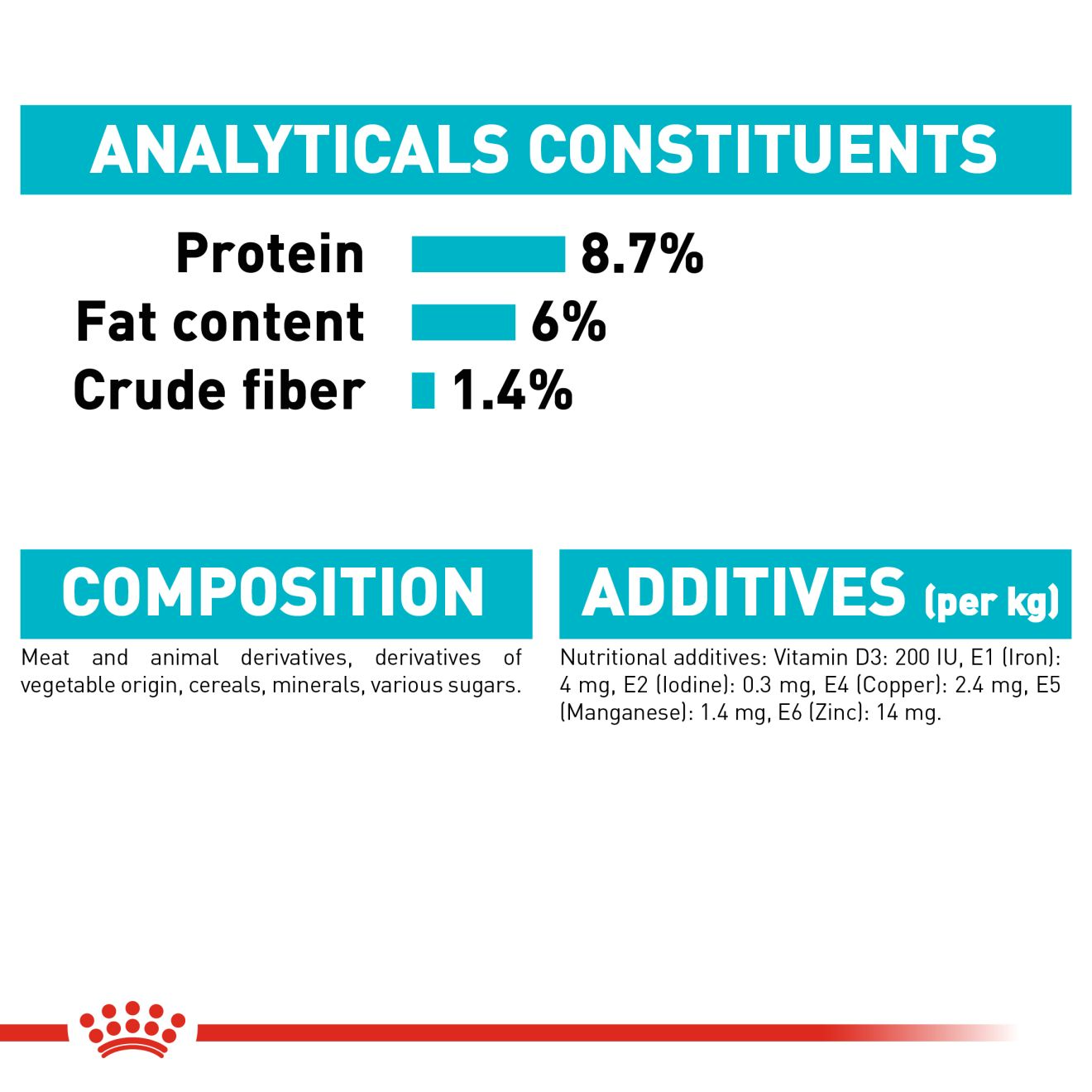 ANALYTICALS CONSTITUENTS

Protein 8.7%
Fat content 6%
Crude fiber 1.4%

COMPOSITION

Meat and animal derivatives, derivatives of vegetable origin, cereals, minerals, various sugars.

ADDITIVES (per kg)

Nutritional additives: Vitamin D3: 200 IU, E1 (Iron): 4 mg, E2 (Iodine): 0.3 mg, E4 (Copper): 2.4 mg, E5 (Manganese): 1.4 mg, E6 (Zinc): 14 mg.